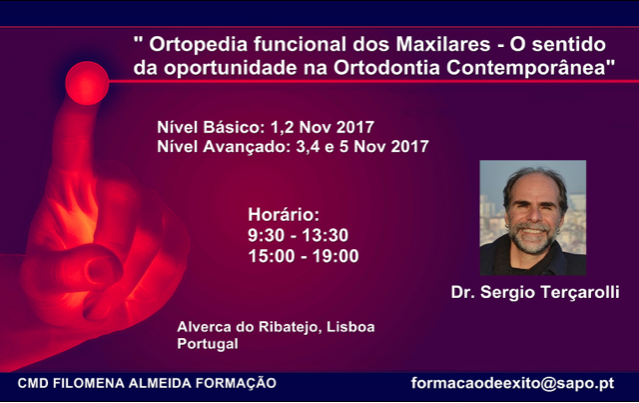 " Ortopedia funcional dos Maxilares - O sentido da oportunidade na Ortodontia Contemporânea"

Nível Básico: 1,2 Nov 2017
Nível Avançado: 3,4 e 5 Nov 2017

Horário:
9:30 - 13:30
15:00 - 19:00

Dr. Sergio Terçarolli

Alverca do Ribatejo, Lisboa
Portugal

CMD FILOMENA ALMEIDA FORMAÇÃO

formacaodeexito@sapo.pt